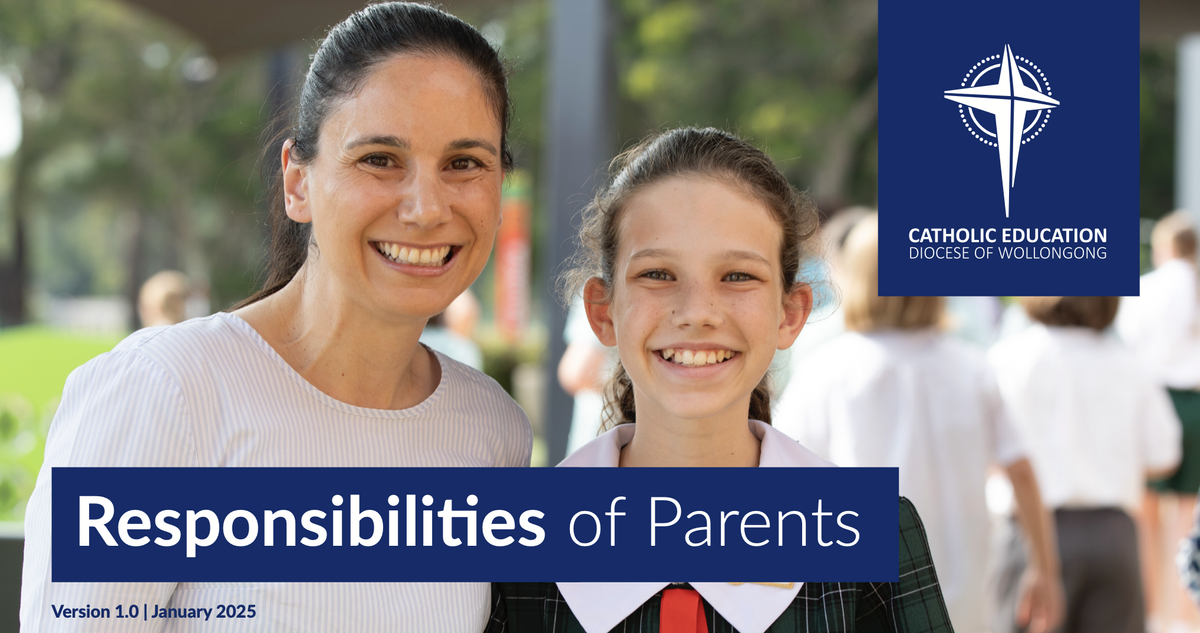 CATHOLIC EDUCATION
DIOCESE OF WOLLONGONG

Responsibilities of Parents

Version 1.0 | January 2025